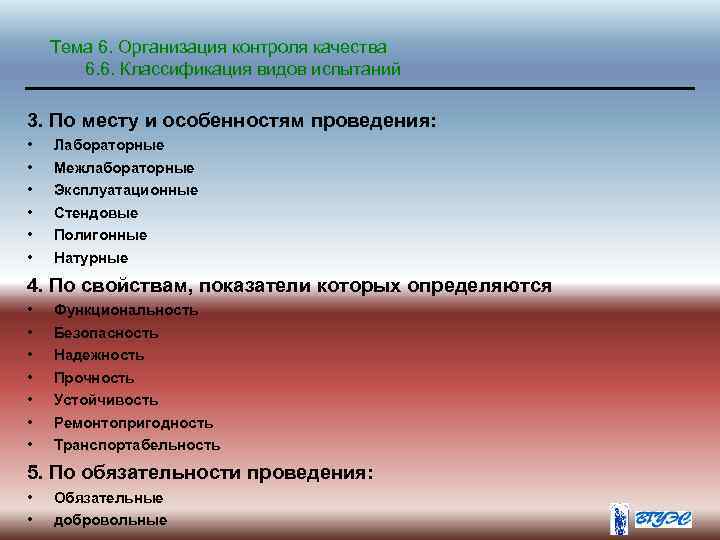 Тема 6. Организация контроля качества
6.6. Классификация видов испытаний

3. По месту и особенностям проведения:
• Лабораторные
• Межлабораторные
• Эксплуатационные
• Стендовые
• Полигонные
• Натурные

4. По свойствам, показатели которых определяются
• Функциональность
• Безопасность
• Надежность
• Прочность
• Устойчивость
• Ремонтопригодность
• Транспортабельность

5. По обязательности проведения:
• Обязательные
• добровольные

ВГУЭС